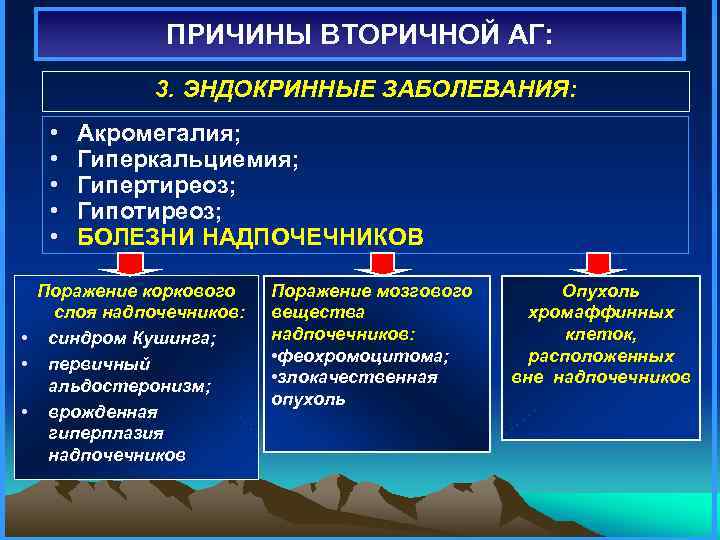 ПРИЧИНЫ ВТОРИЧНОЙ АГ:

3. ЭНДОКРИННЫЕ ЗАБОЛЕВАНИЯ:

• Акромегалия;
• Гиперкальциемия;
• Гипертиреоз;
• Гипотиреоз;
• БОЛЕЗНИ НАДПОЧЕЧНИКОВ

Поражение коркового слоя надпочечников:
• синдром Кушинга;
• первичный альдостеронизм;
• врожденная гиперплазия надпочечников

Поражение мозгового вещества надпочечников:
•феохромоцитома;
•злокачественная опухоль

Опухоль хромаффинных клеток, расположенных вне надпочечников